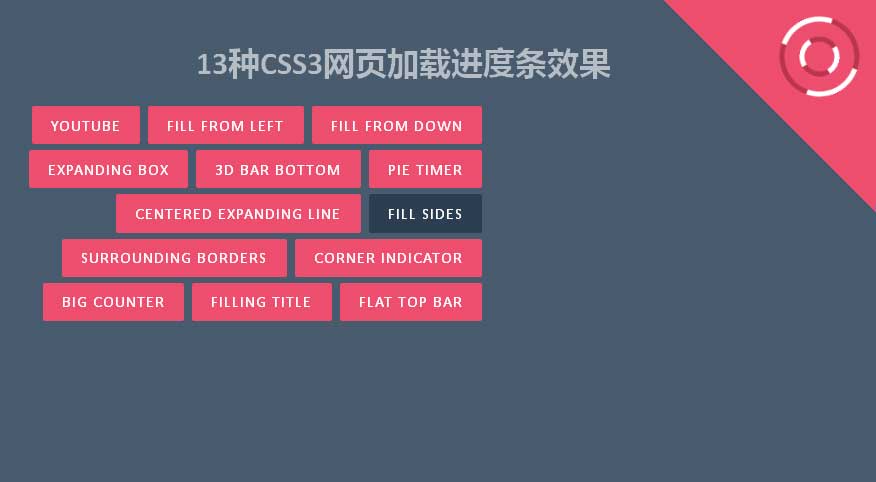 13种CSS3网页加载进度条效果

YOUTUBE
FILL FROM LEFT
FILL FROM DOWN
EXPANDING BOX
3D BAR BOTTOM
PIE TIMER
CENTERED EXPANDING LINE
FILL SIDES
SURROUNDING BORDERS
CORNER INDICATOR
BIG COUNTER
FILLING TITLE
FLAT TOP BAR